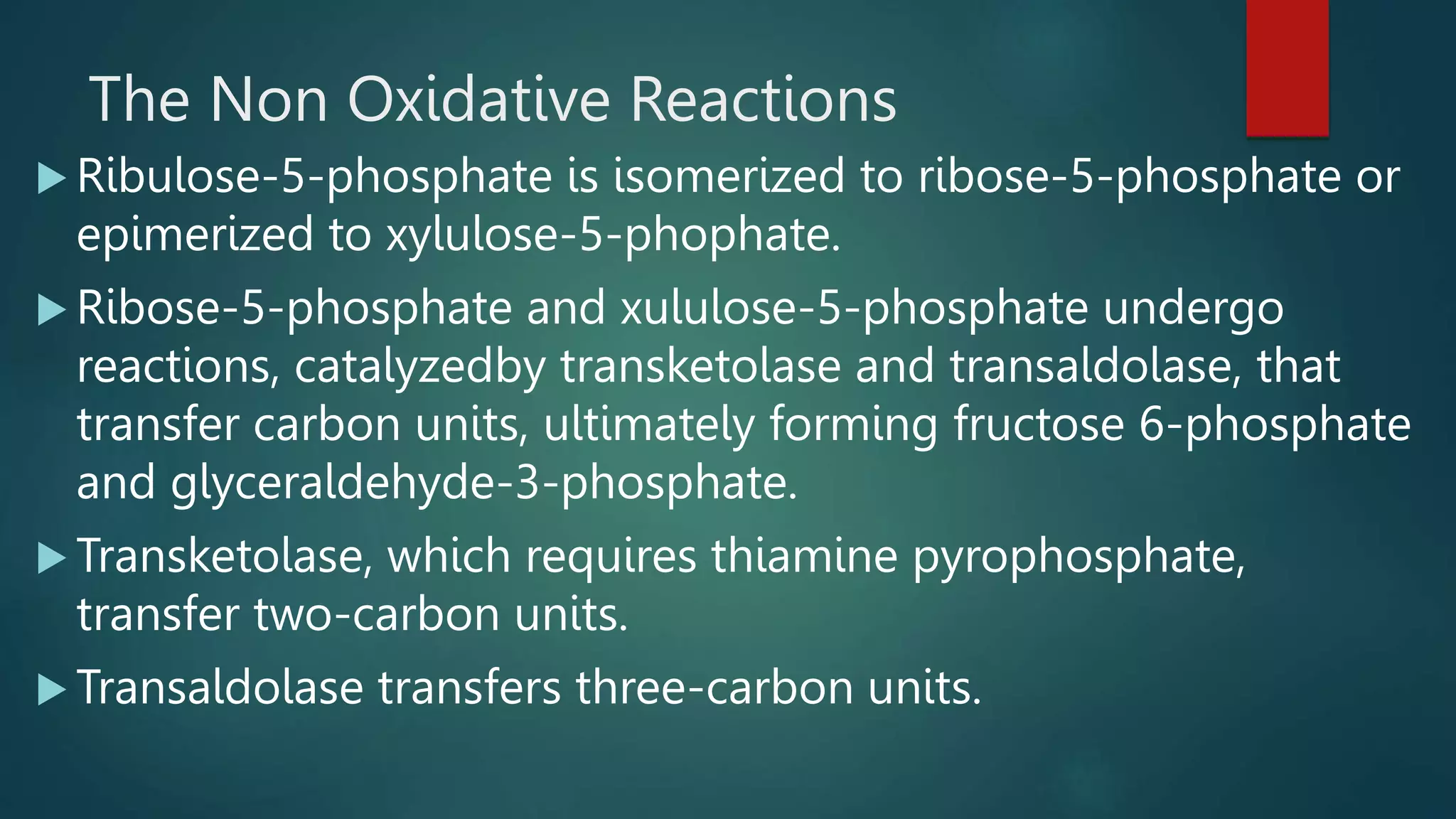 The Non Oxidative Reactions

▶ Ribulose-5-phosphate is isomerized to ribose-5-phosphate or epimerized to xylulose-5-phophate.

▶ Ribose-5-phosphate and xululose-5-phosphate undergo reactions, catalyzedby transketolase and transaldolase, that transfer carbon units, ultimately forming fructose 6-phosphate and glyceraldehyde-3-phosphate.

▶ Transketolase, which requires thiamine pyrophosphate, transfer two-carbon units.

▶ Transaldolase transfers three-carbon units.